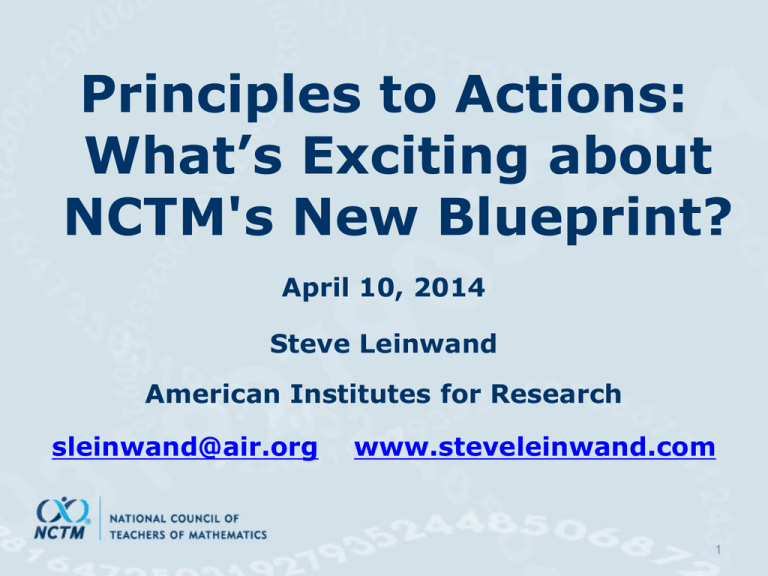 Principles to Actions: What's Exciting about NCTM's New Blueprint?

April 10, 2014

Steve Leinwand

American Institutes for Research

sleinwand@air.org     www.steveleinwand.com

NCTM

NATIONAL COUNCIL OF TEACHERS OF MATHEMATICS

1